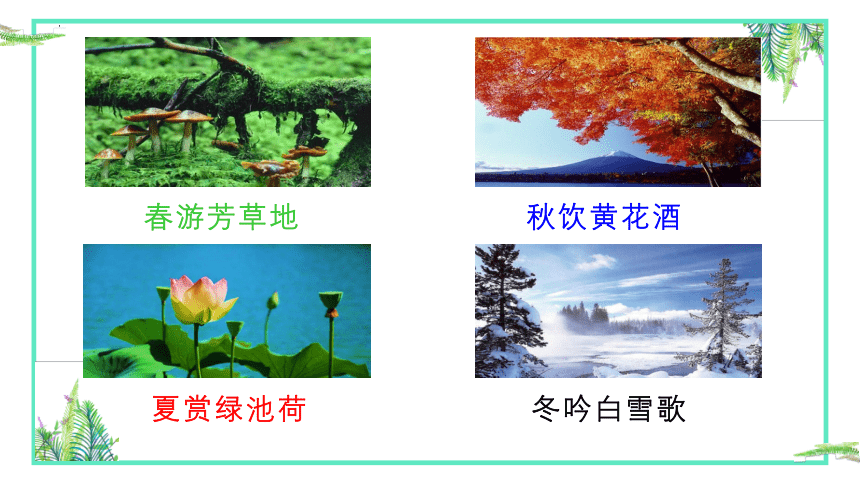 春游芳草地

秋饮黄花酒

夏赏绿池荷

冬吟白雪歌